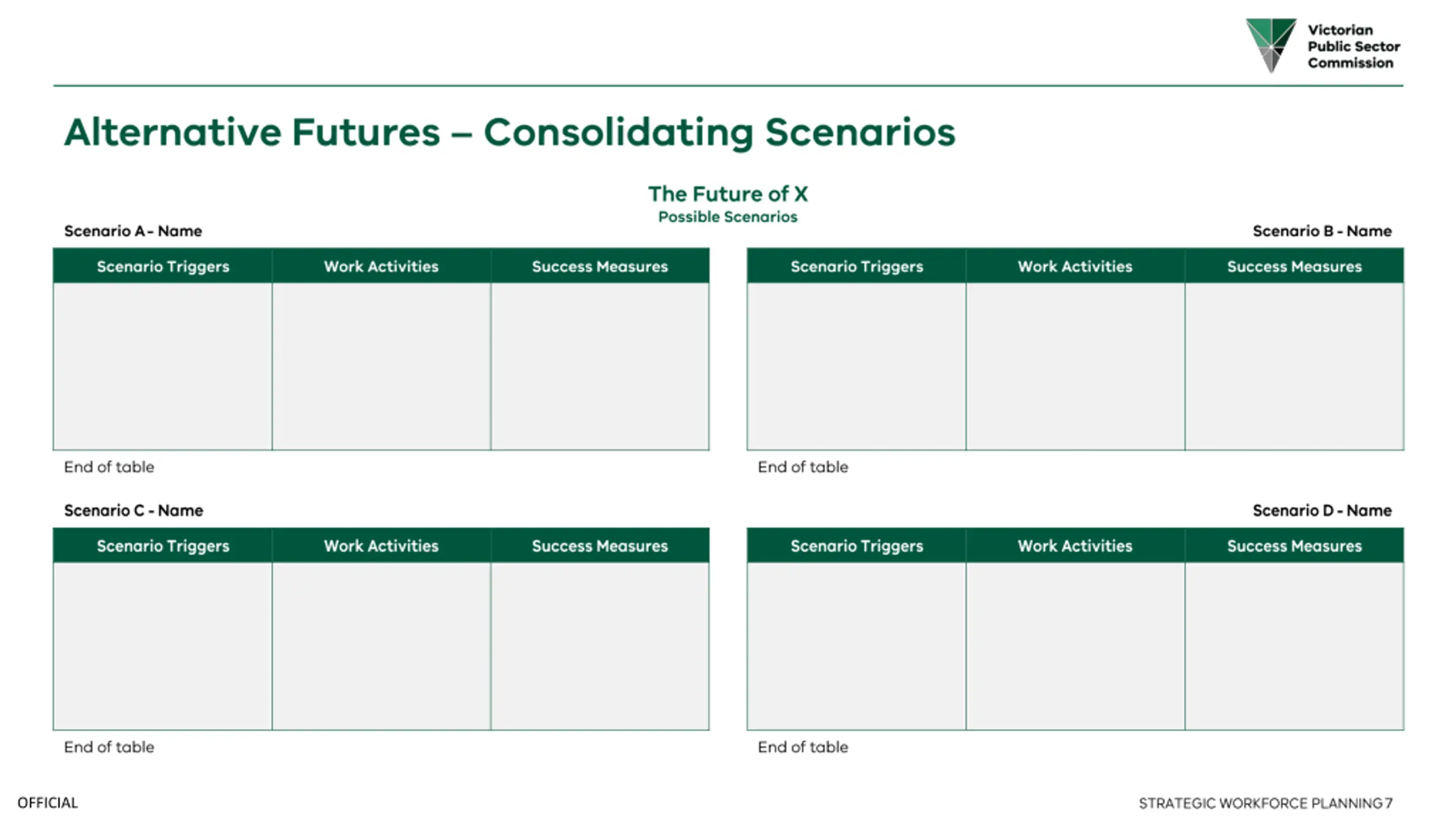 Victorian Public Sector Commission

Alternative Futures – Consolidating Scenarios

The Future of X
Possible Scenarios

Scenario A - Name

| Scenario Triggers | Work Activities | Success Measures |
|---|---|---|
| | | |

End of table

Scenario B - Name

| Scenario Triggers | Work Activities | Success Measures |
|---|---|---|
| | | |

End of table

Scenario C - Name

| Scenario Triggers | Work Activities | Success Measures |
|---|---|---|
| | | |

End of table

Scenario D - Name

| Scenario Triggers | Work Activities | Success Measures |
|---|---|---|
| | | |

End of table

OFFICIAL

STRATEGIC WORKFORCE PLANNING 7